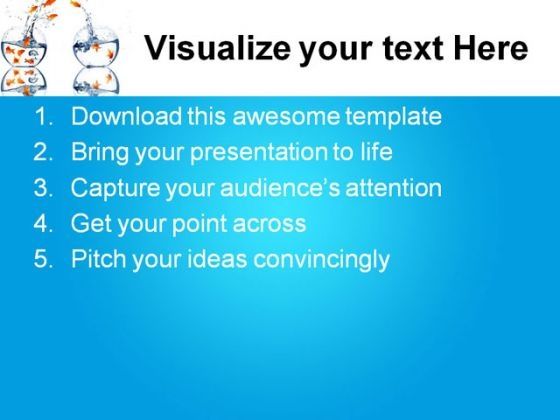 Visualize your text Here

1. Download this awesome template
2. Bring your presentation to life
3. Capture your audience's attention
4. Get your point across
5. Pitch your ideas convincingly